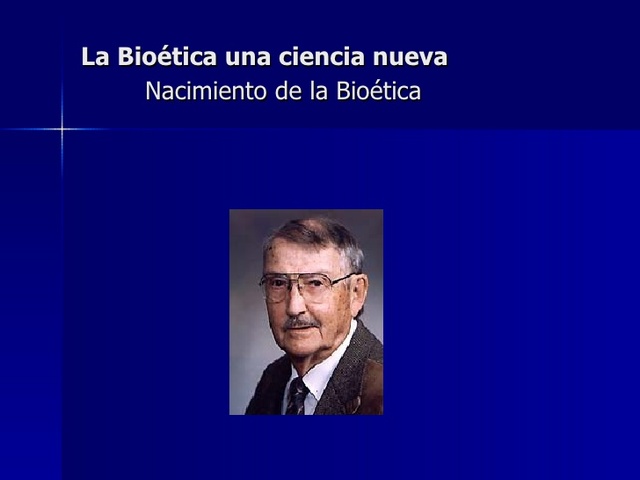 La Bioética una ciencia nueva
Nacimiento de la Bioética